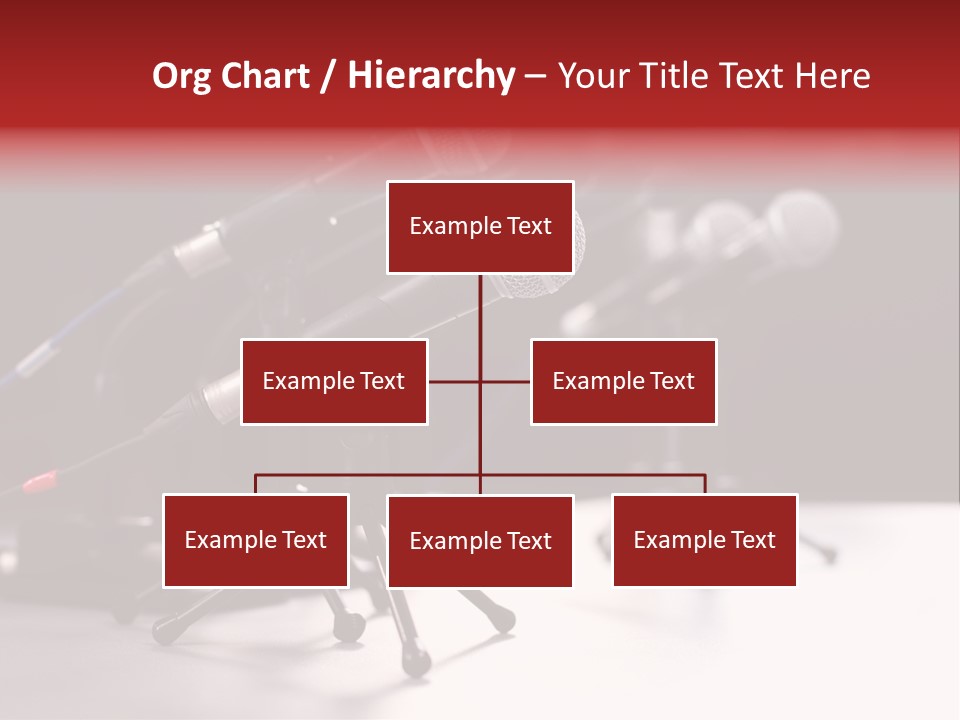 Org Chart / Hierarchy – Your Title Text Here

Example Text

Example Text

Example Text

Example Text

Example Text

Example Text